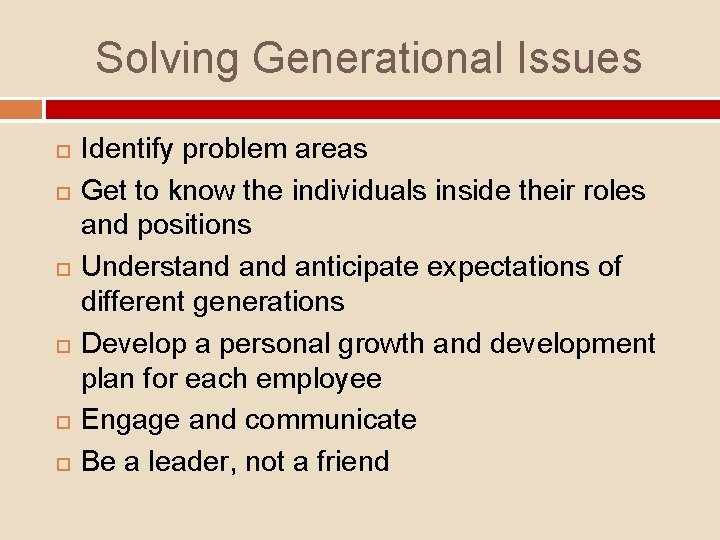 Solving Generational Issues

Identify problem areas

Get to know the individuals inside their roles and positions

Understand and anticipate expectations of different generations

Develop a personal growth and development plan for each employee

Engage and communicate

Be a leader, not a friend